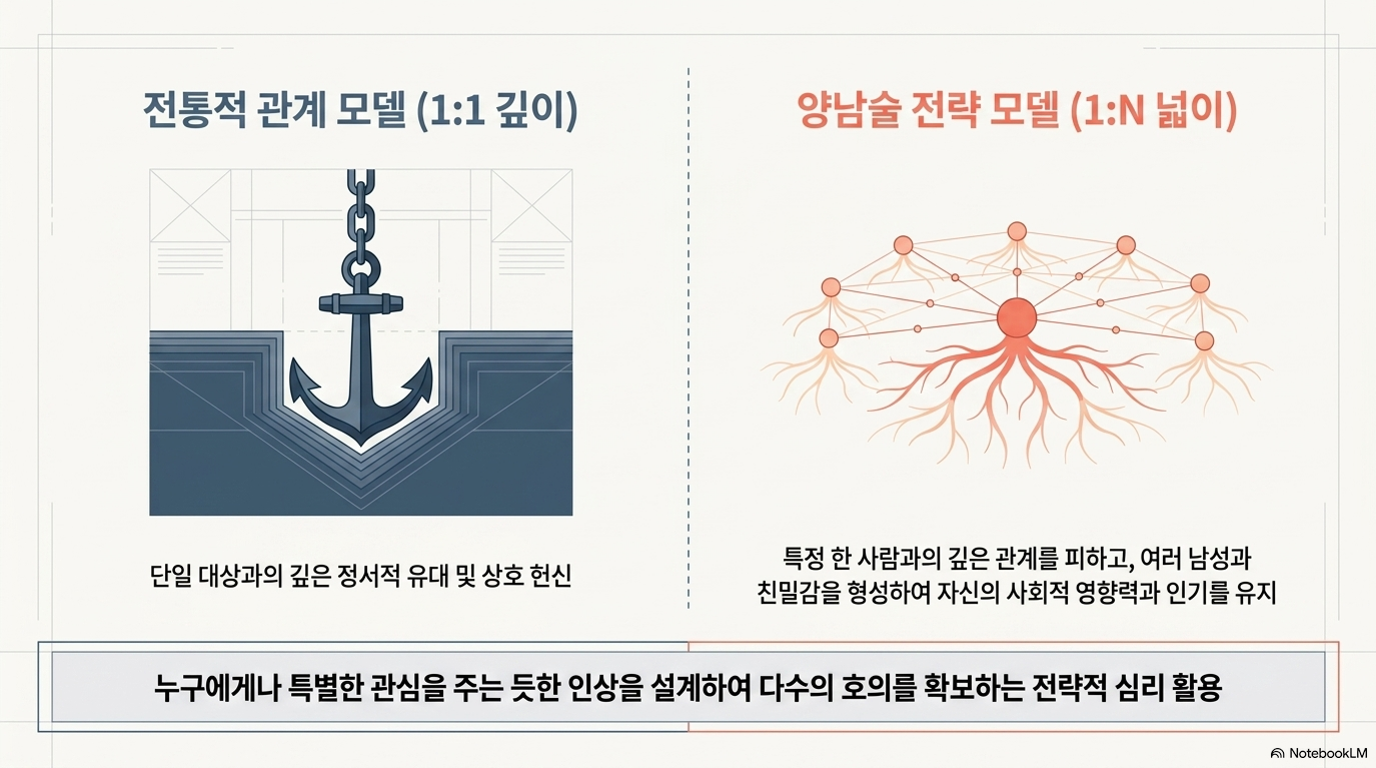 전통적 관계 모델 (1:1 깊이)

단일 대상과의 깊은 정서적 유대 및 상호 헌신

양남술 전략 모델 (1:N 넓이)

특정 한 사람과의 깊은 관계를 피하고, 여러 남성과 친밀감을 형성하여 자신의 사회적 영향력과 인기를 유지

누구에게나 특별한 관심을 주는 듯한 인상을 설계하여 다수의 호의를 확보하는 전략적 심리 활용

NotebookLM